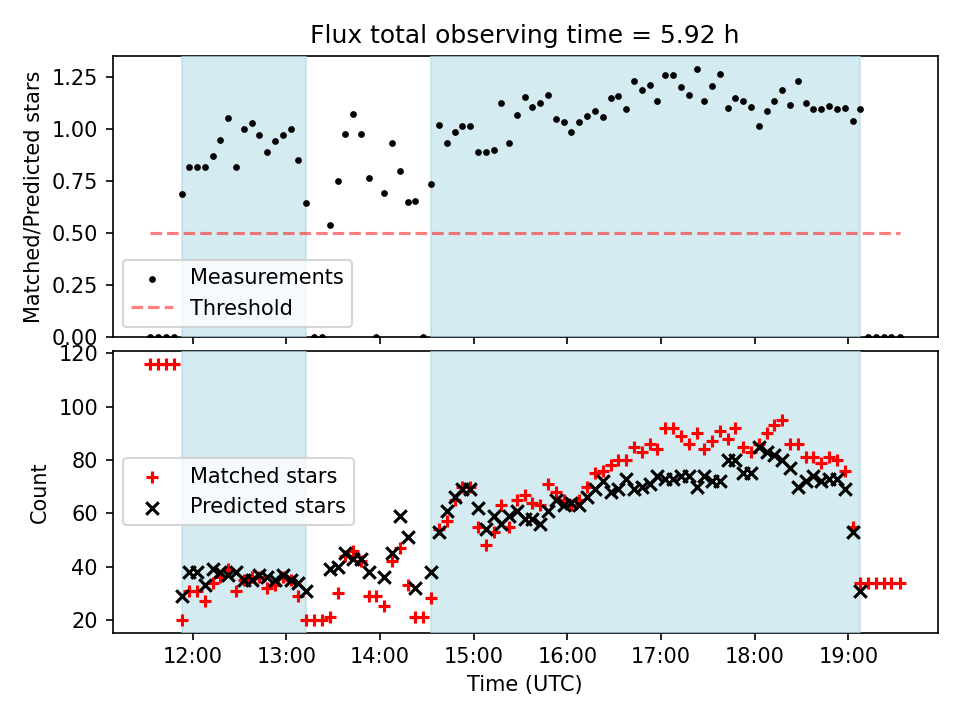 Flux total observing time = 5.92 h

Matched/Predicted stars

1.25
1.00
0.75
0.50
0.25
0.00

Measurements
Threshold

Count

120
100
80
60
40
20

Matched stars
Predicted stars

12:00 13:00 14:00 15:00 16:00 17:00 18:00 19:00

Time (UTC)